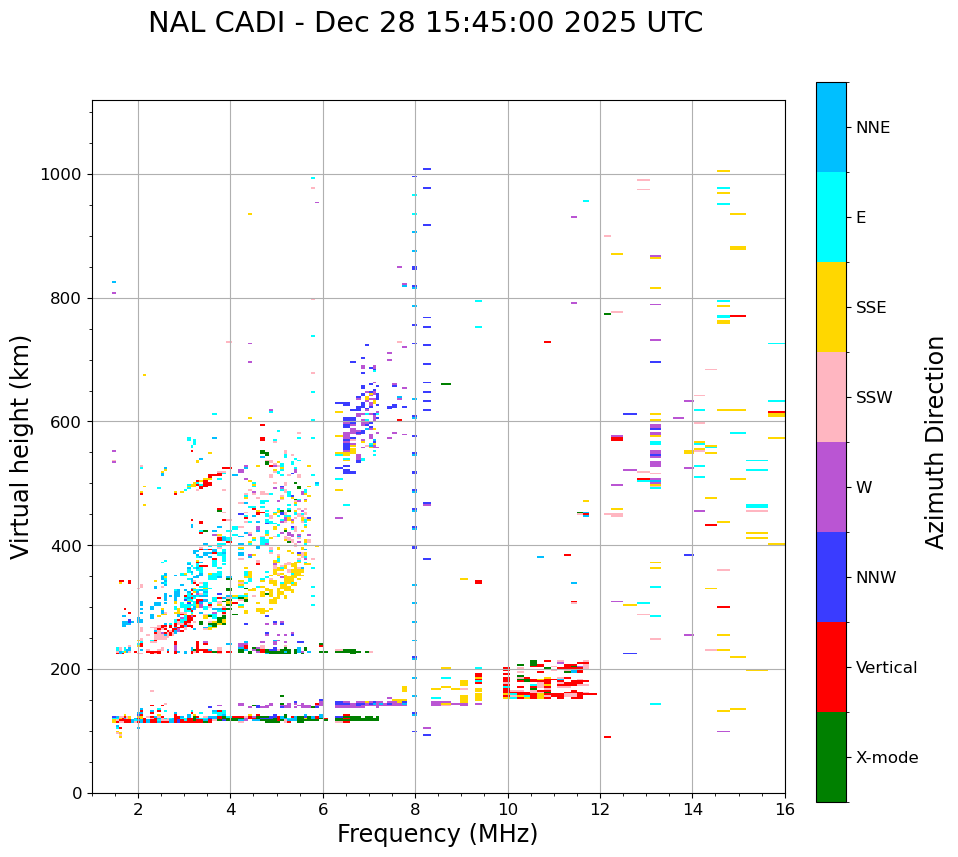 NAL CADI - Dec 28 15:45:00 2025 UTC

Virtual height (km)

1000
800
600
400
200
0

2
4
6
8
10
12
14
16

Frequency (MHz)

NNE
E
SSE
SSW
W
NNW
Vertical
X-mode

Azimuth Direction